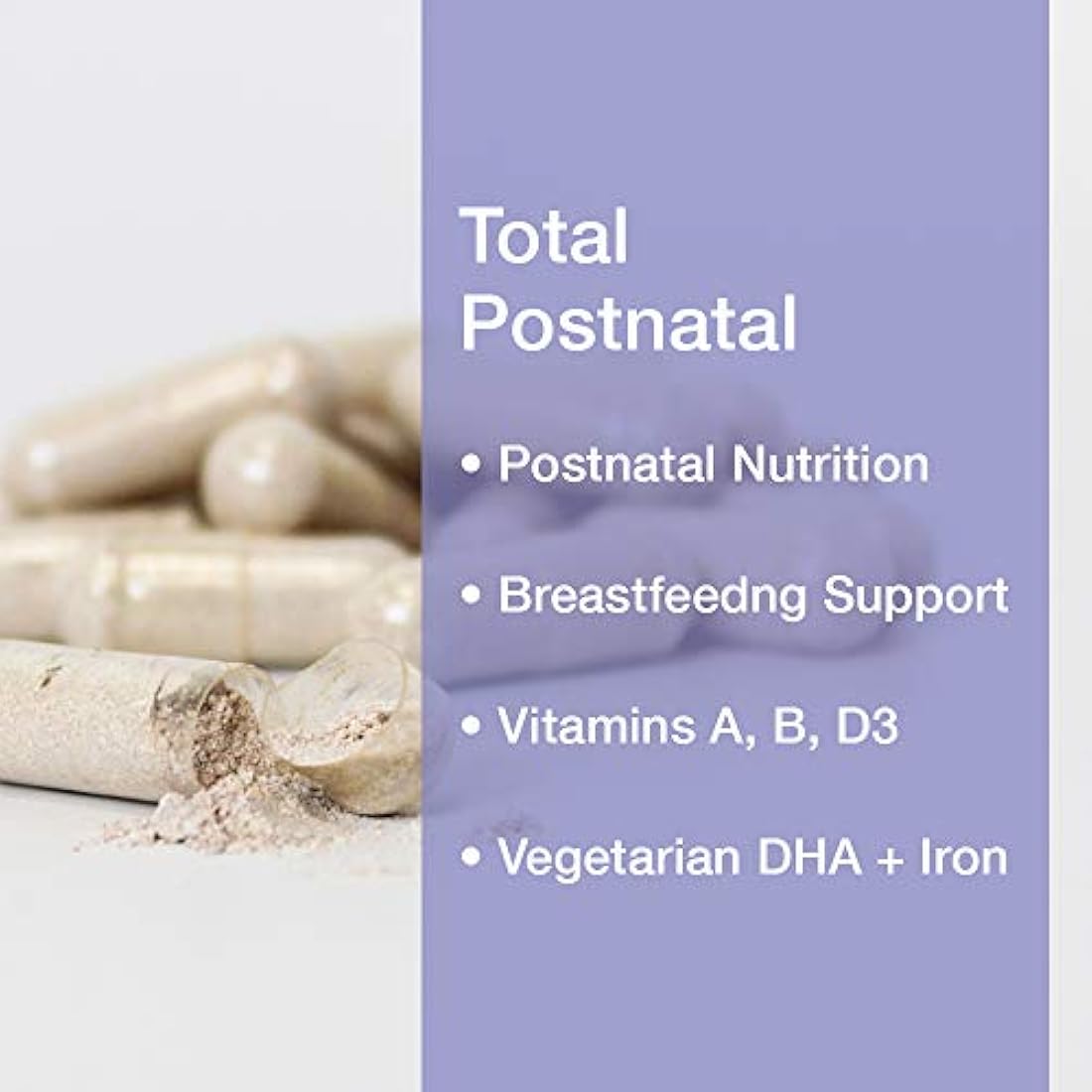 Total Postnatal

• Postnatal Nutrition

• Breastfeedng Support

• Vitamins A, B, D3

• Vegetarian DHA + Iron